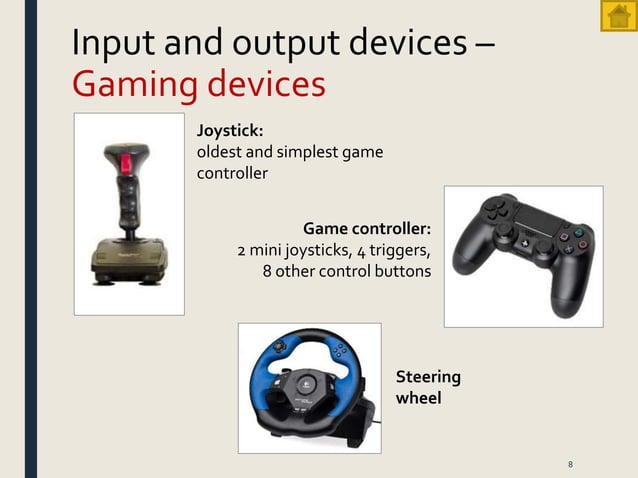 Input and output devices – Gaming devices

Joystick:
oldest and simplest game controller

Game controller:
2 mini joysticks, 4 triggers, 8 other control buttons

Steering wheel

8